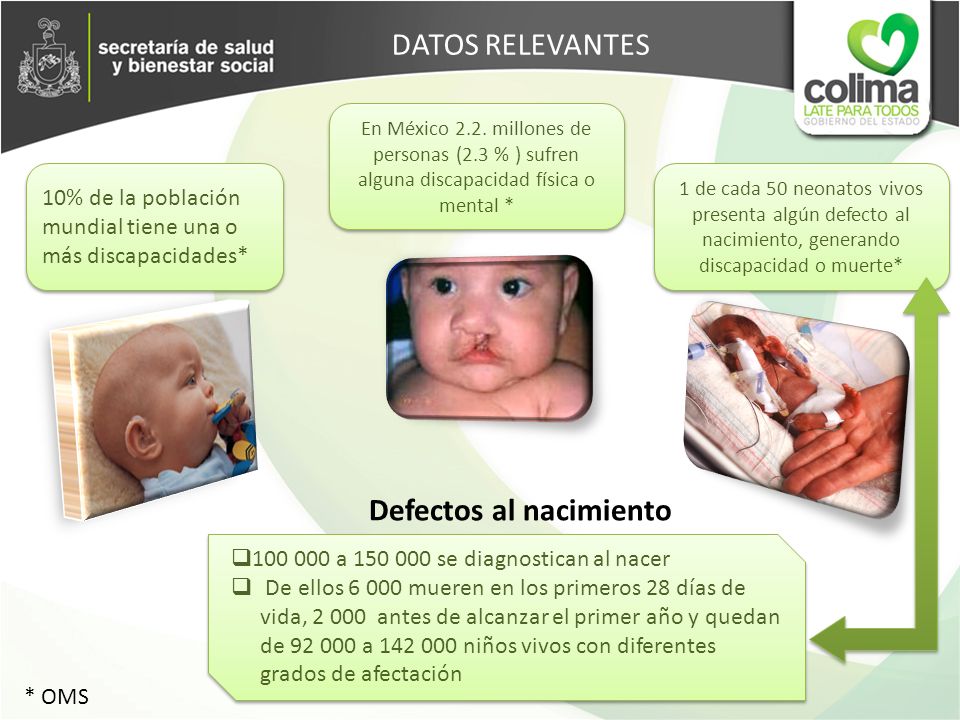 secretaría de salud y bienestar social

DATOS RELEVANTES

colima
LATE PARA TODOS
GOBIERNO DEL ESTADO

10% de la población mundial tiene una o más discapacidades*

En México 2.2. millones de personas (2.3 % ) sufren alguna discapacidad física o mental *

1 de cada 50 neonatos vivos presenta algún defecto al nacimiento, generando discapacidad o muerte*

Defectos al nacimiento

❑100 000 a 150 000 se diagnostican al nacer
❑ De ellos 6 000 mueren en los primeros 28 días de vida, 2 000 antes de alcanzar el primer año y quedan de 92 000 a 142 000 niños vivos con diferentes grados de afectación

* OMS